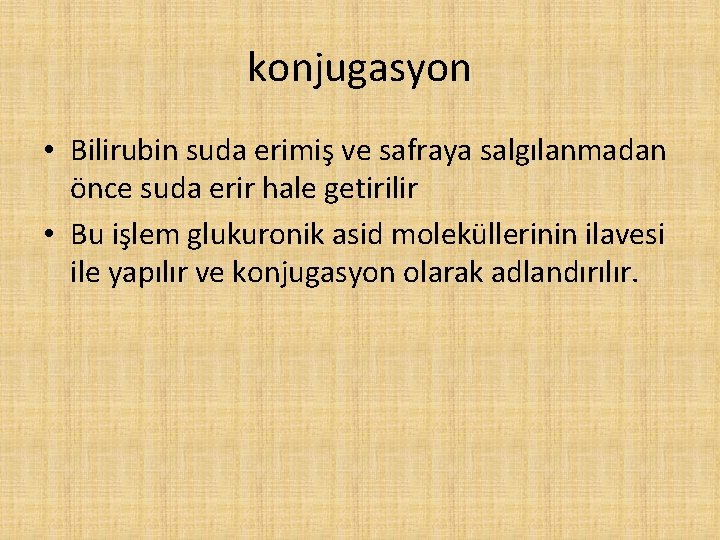 konjugasyon

• Bilirubin suda erimiş ve safraya salgılanmadan önce suda erir hale getirilir

• Bu işlem glukuronik asid moleküllerinin ilavesi ile yapılır ve konjugasyon olarak adlandırılır.